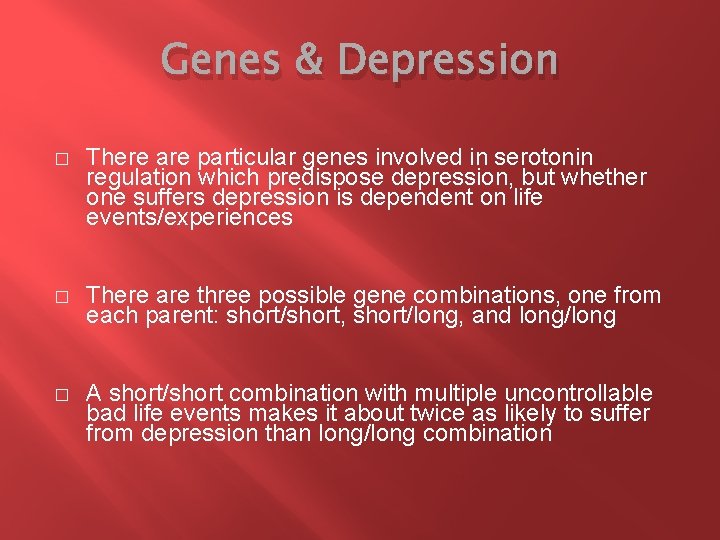 Genes & Depression

□ There are particular genes involved in serotonin regulation which predispose depression, but whether one suffers depression is dependent on life events/experiences

□ There are three possible gene combinations, one from each parent: short/short, short/long, and long/long

□ A short/short combination with multiple uncontrollable bad life events makes it about twice as likely to suffer from depression than long/long combination